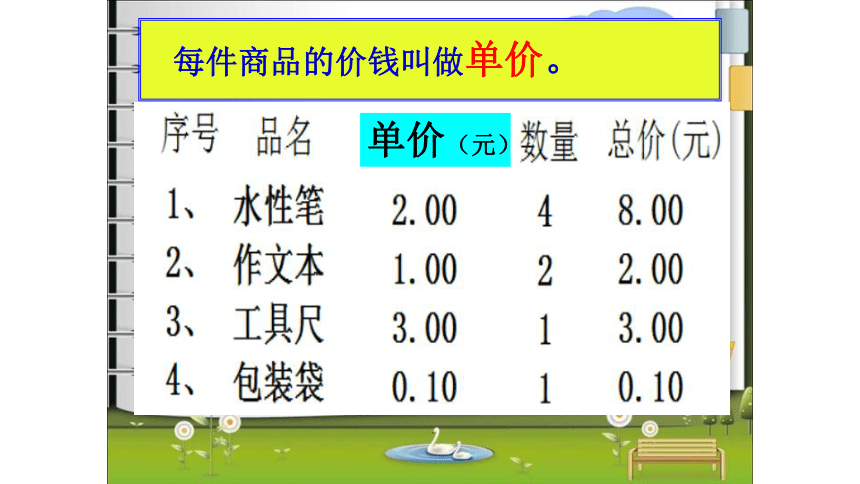 每件商品的价钱叫做单价。

| 序号 | 品名 | 单价（元） | 数量 | 总价(元) |
|---|---|---|---|---|
| 1、 | 水性笔 | 2.00 | 4 | 8.00 |
| 2、 | 作文本 | 1.00 | 2 | 2.00 |
| 3、 | 工具尺 | 3.00 | 1 | 3.00 |
| 4、 | 包装袋 | 0.10 | 1 | 0.10 |